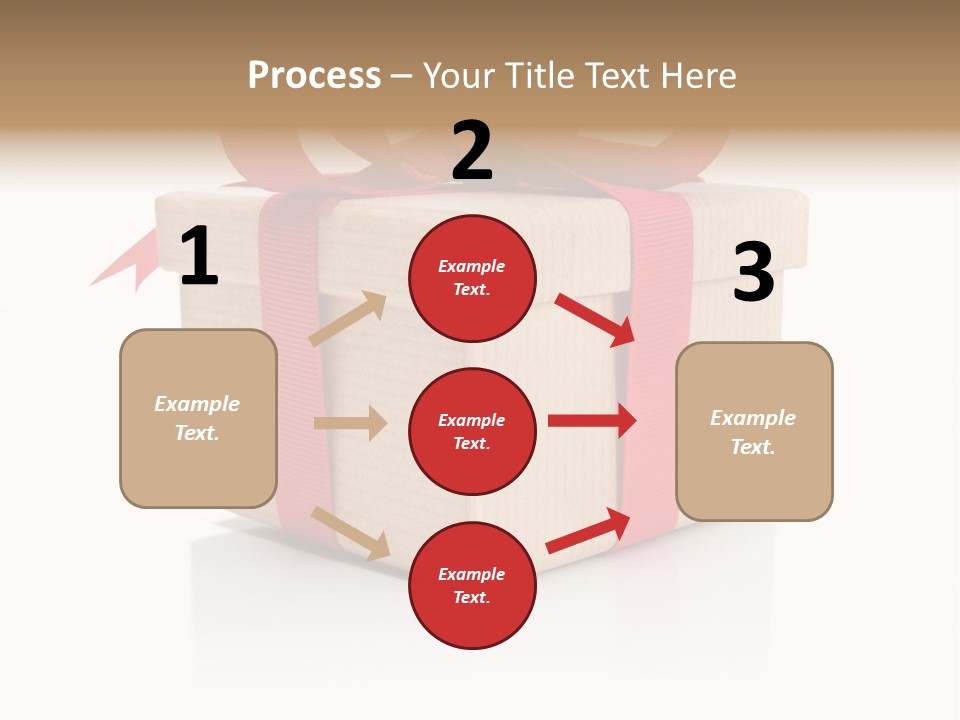 Process – Your Title Text Here

1

Example Text.

2

Example Text.

Example Text.

Example Text.

3

Example Text.